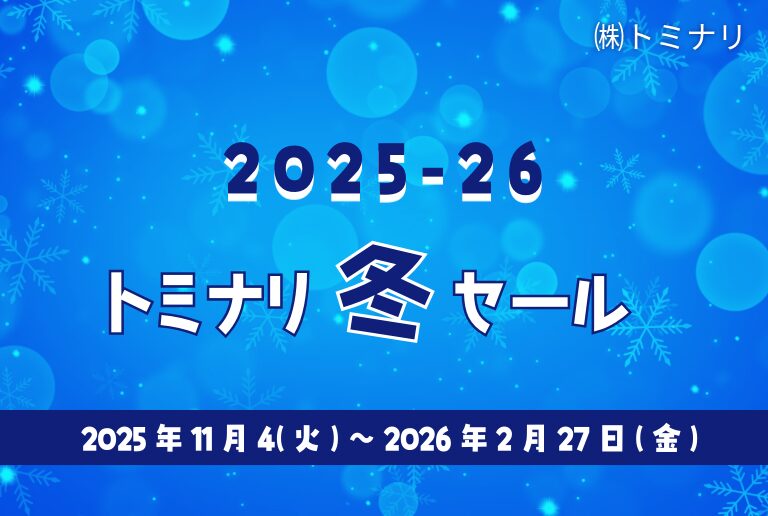 ㈱トミナリ

2025-26

トミナリ 冬 セール

2025 年 11 月 4( 火 ) ～ 2026 年 2 月 27 日 ( 金 )